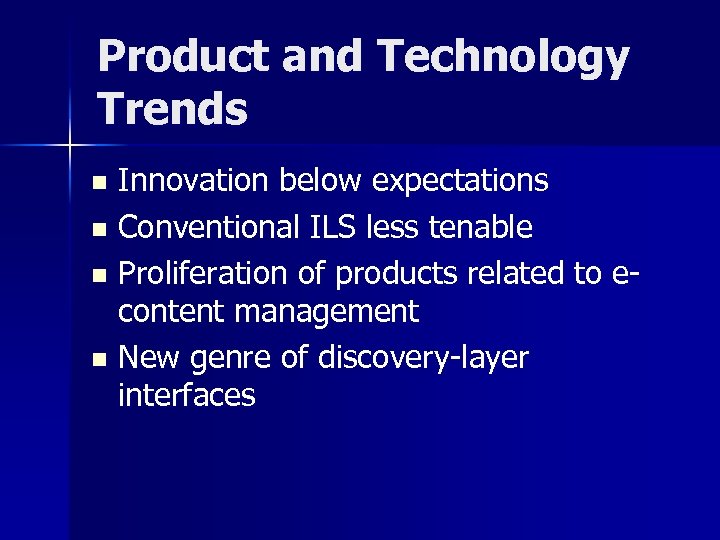 Product and Technology Trends

- Innovation below expectations
- Conventional ILS less tenable
- Proliferation of products related to e-content management
- New genre of discovery-layer interfaces